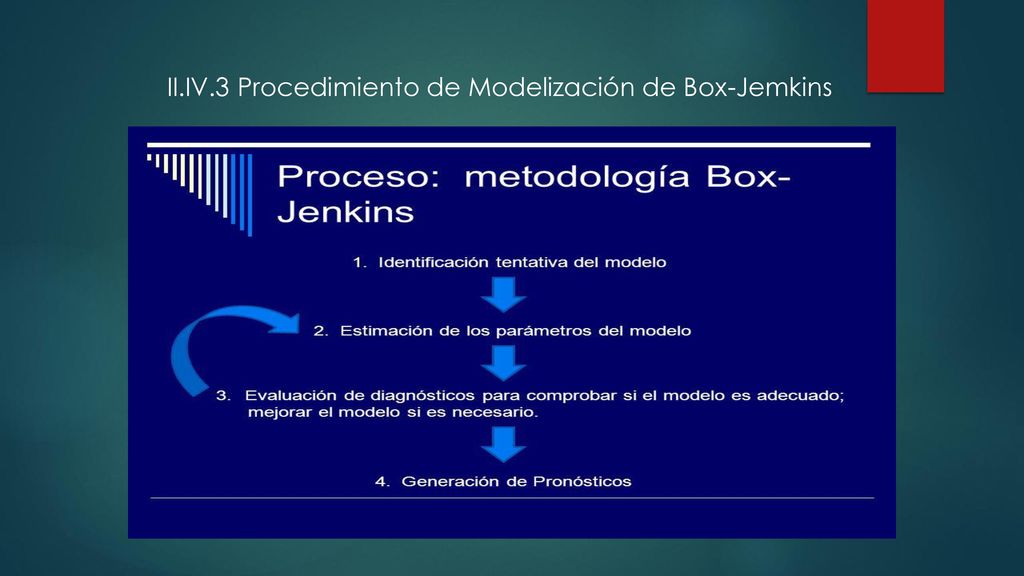 II.IV.3 Procedimiento de Modelización de Box-Jemkins

Proceso: metodología Box-Jenkins

1. Identificación tentativa del modelo

2. Estimación de los parámetros del modelo

3. Evaluación de diagnósticos para comprobar si el modelo es adecuado; mejorar el modelo si es necesario.

4. Generación de Pronósticos